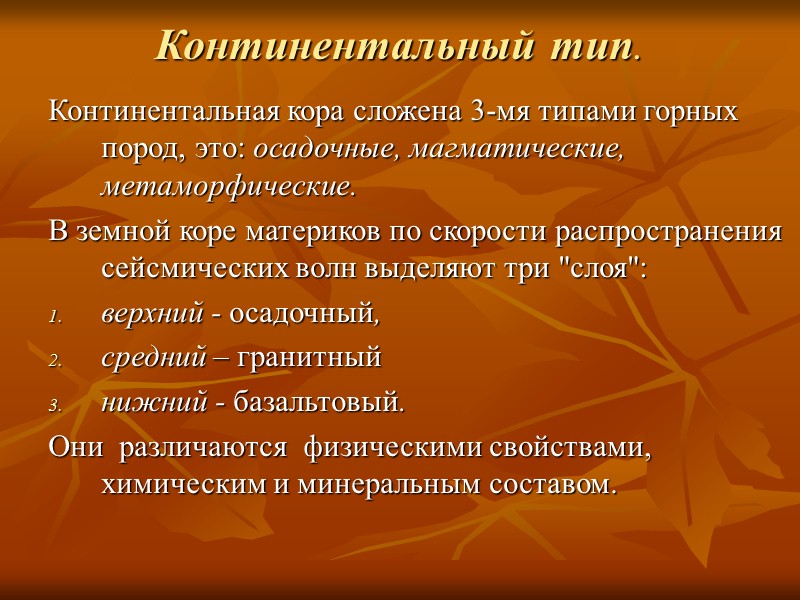 Континентальный тип.

Континентальная кора сложена 3-мя типами горных пород, это: осадочные, магматические, метаморфические.

В земной коре материков по скорости распространения сейсмических волн выделяют три "слоя":

1. верхний - осадочный,
2. средний – гранитный
3. нижний - базальтовый.

Они различаются физическими свойствами, химическим и минеральным составом.